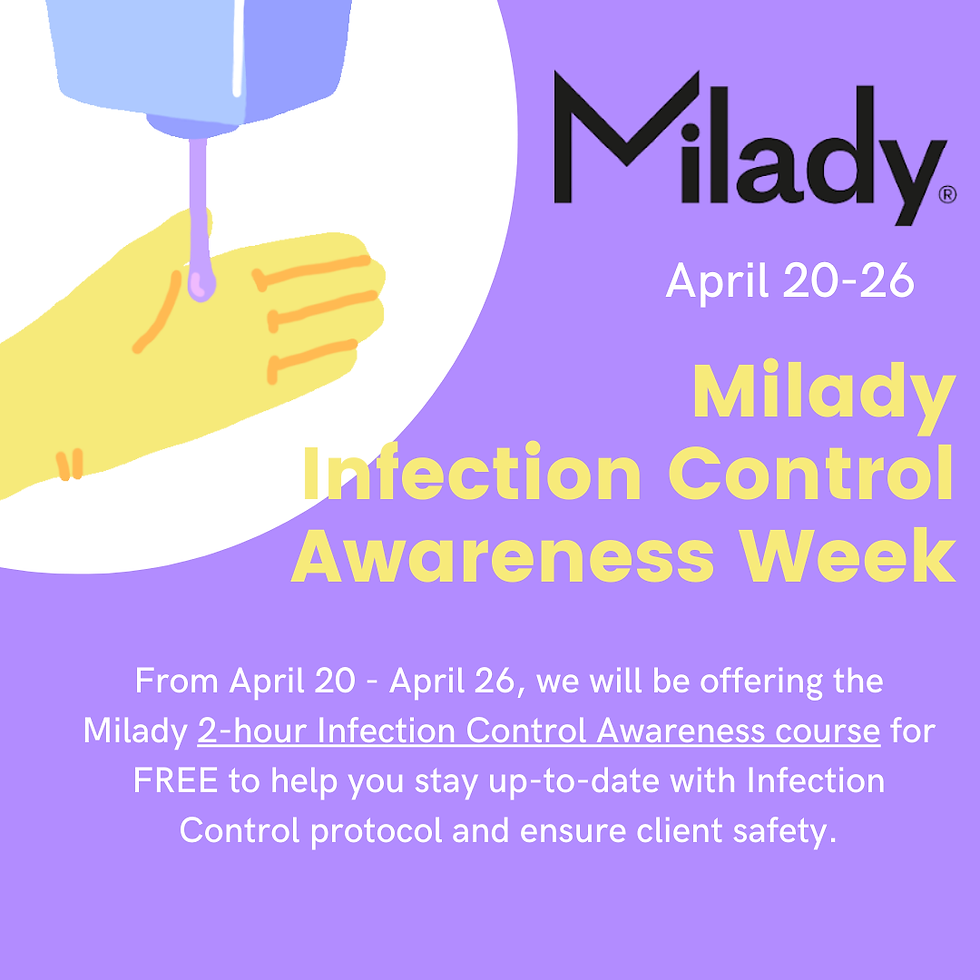 Milady®

April 20-26

Milady Infection Control Awareness Week

From April 20 - April 26, we will be offering the Milady 2-hour Infection Control Awareness course for FREE to help you stay up-to-date with Infection Control protocol and ensure client safety.